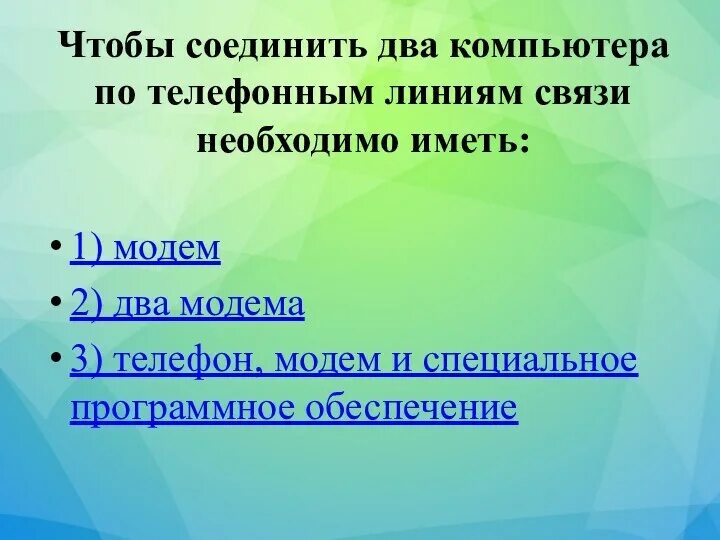 Чтобы соединить два компьютера по телефонным линиям связи необходимо иметь:

• 1) модем
• 2) два модема
• 3) телефон, модем и специальное программное обеспечение